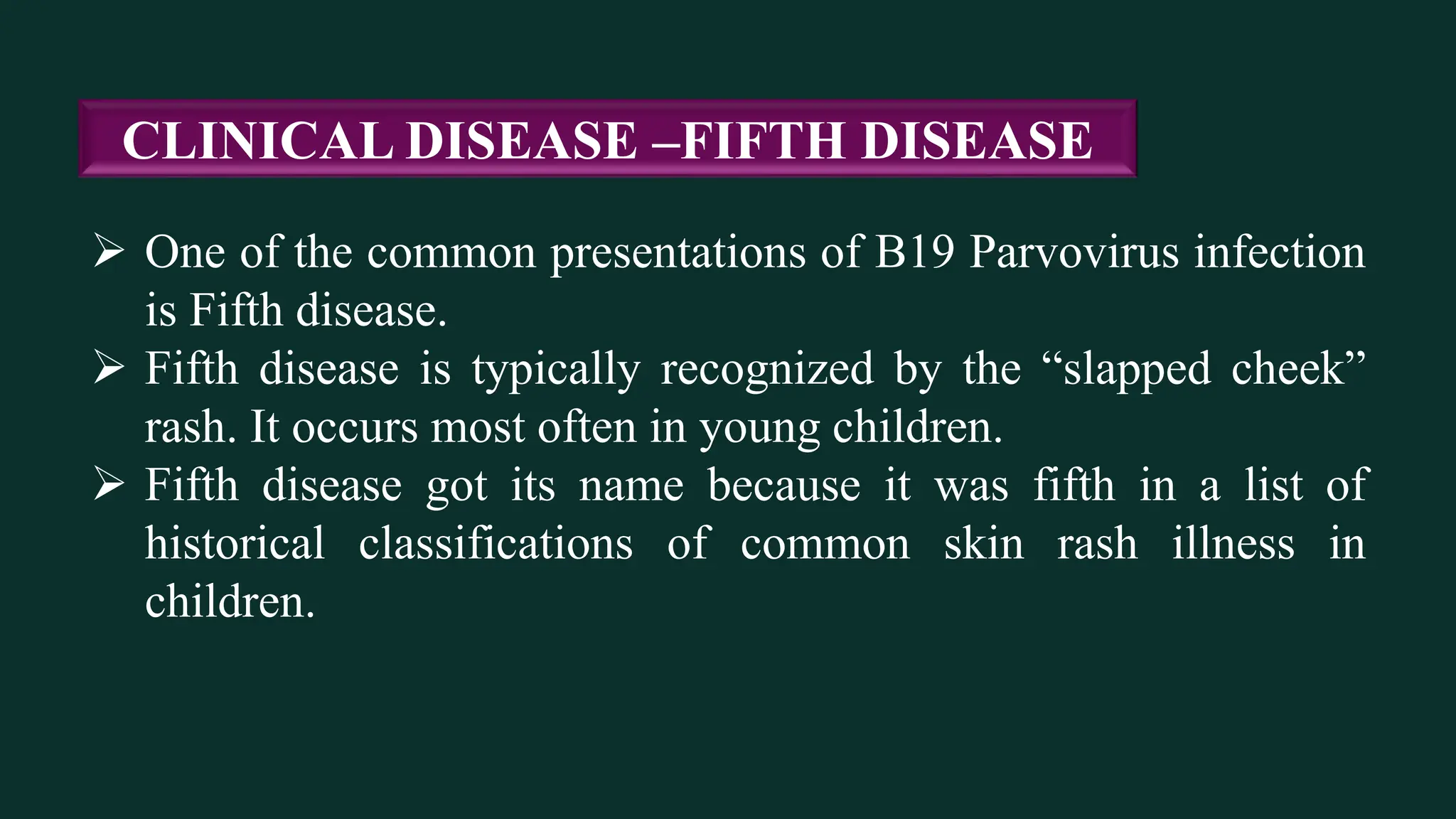 CLINICAL DISEASE –FIFTH DISEASE

➢ One of the common presentations of B19 Parvovirus infection is Fifth disease.

➢ Fifth disease is typically recognized by the “slapped cheek” rash. It occurs most often in young children.

➢ Fifth disease got its name because it was fifth in a list of historical classifications of common skin rash illness in children.